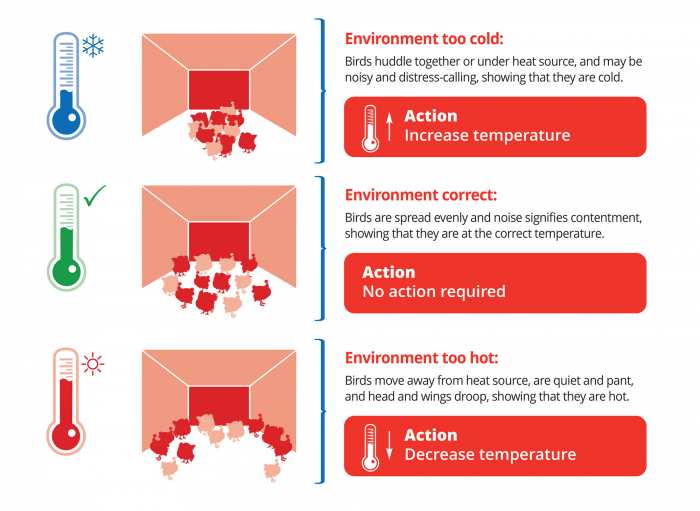 Environment too cold:
Birds huddle together or under heat source, and may be noisy and distress-calling, showing that they are cold.

Action
Increase temperature

Environment correct:
Birds are spread evenly and noise signifies contentment, showing that they are at the correct temperature.

Action
No action required

Environment too hot:
Birds move away from heat source, are quiet and pant, and head and wings droop, showing that they are hot.

Action
Decrease temperature